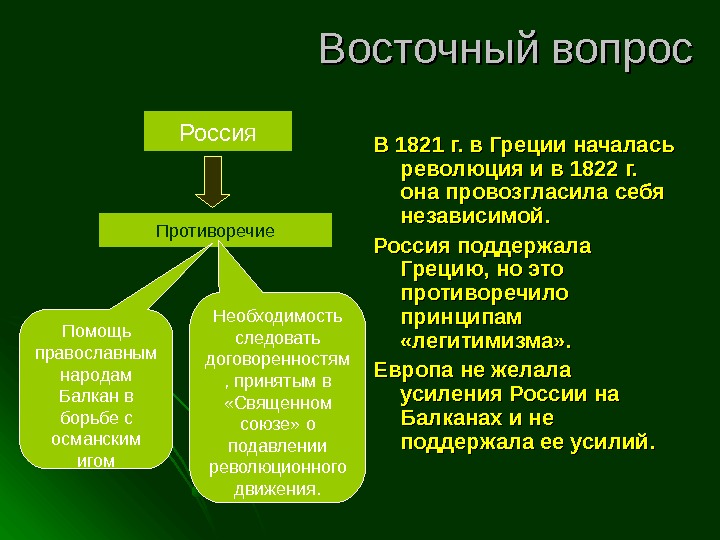 Восточный вопрос

Россия

Противоречие

Помощь православным народам Балкан в борьбе с османским игом

Необходимость следовать договоренностям , принятым в «Священном союзе» о подавлении революционного движения.

В 1821 г. в Греции началась революция и в 1822 г. она провозгласила себя независимой.

Россия поддержала Грецию, но это противоречило принципам «легитимизма».

Европа не желала усиления России на Балканах и не поддержала ее усилий.